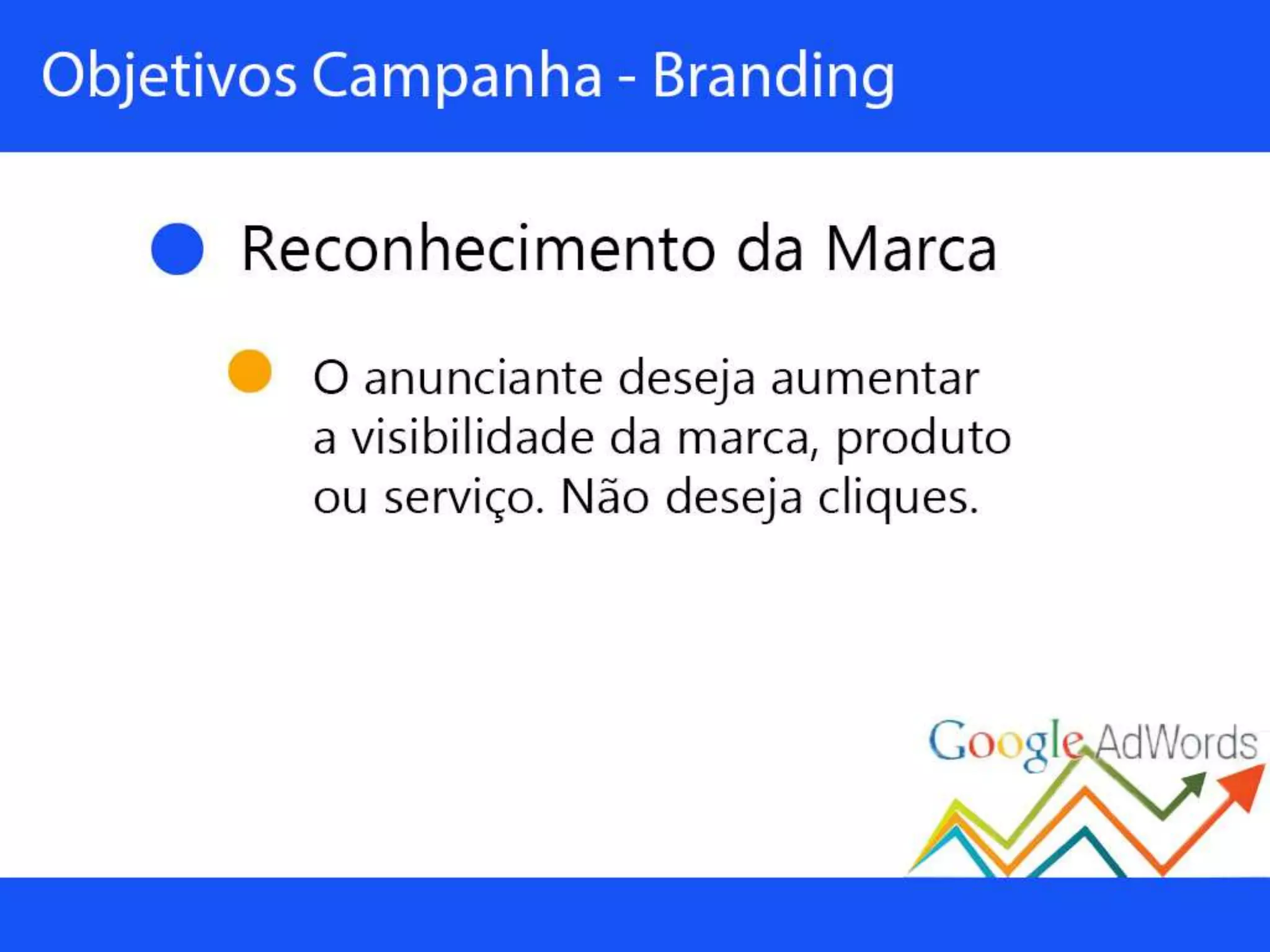 Objetivos Campanha - Branding

Reconhecimento da Marca

O anunciante deseja aumentar a visibilidade da marca, produto ou serviço. Não deseja cliques.

Google AdWords